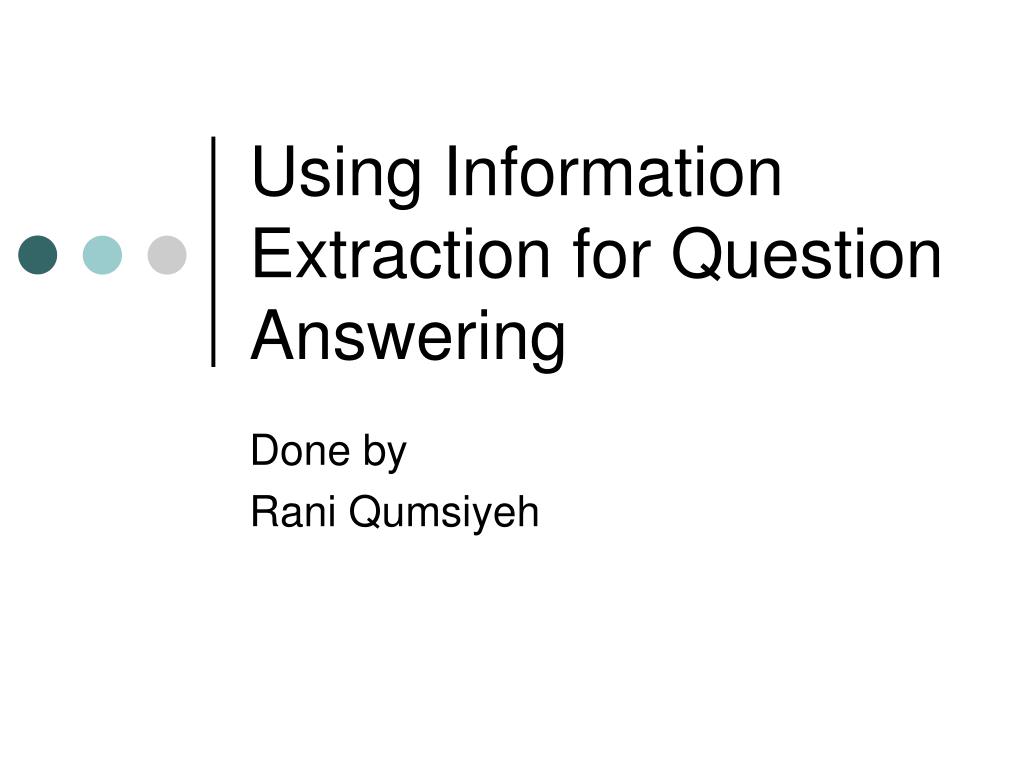 Using Information Extraction for Question Answering

Done by
Rani Qumsiyeh